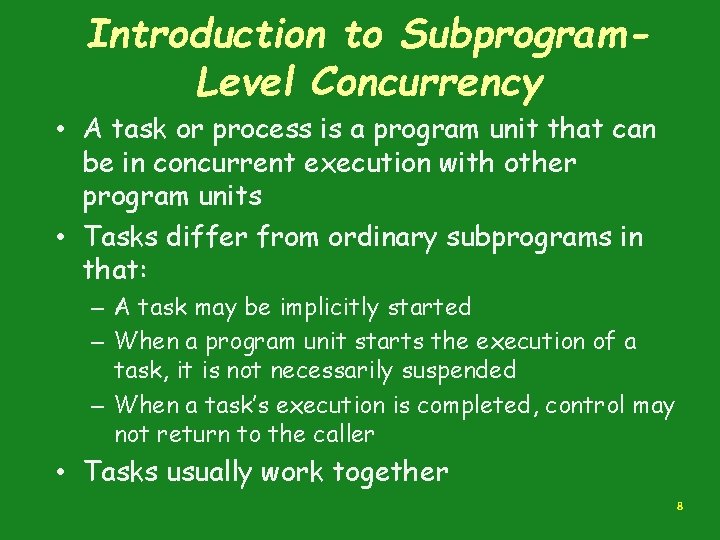 Introduction to Subprogram-Level Concurrency

• A task or process is a program unit that can be in concurrent execution with other program units
• Tasks differ from ordinary subprograms in that:
– A task may be implicitly started
– When a program unit starts the execution of a task, it is not necessarily suspended
– When a task's execution is completed, control may not return to the caller
• Tasks usually work together

8